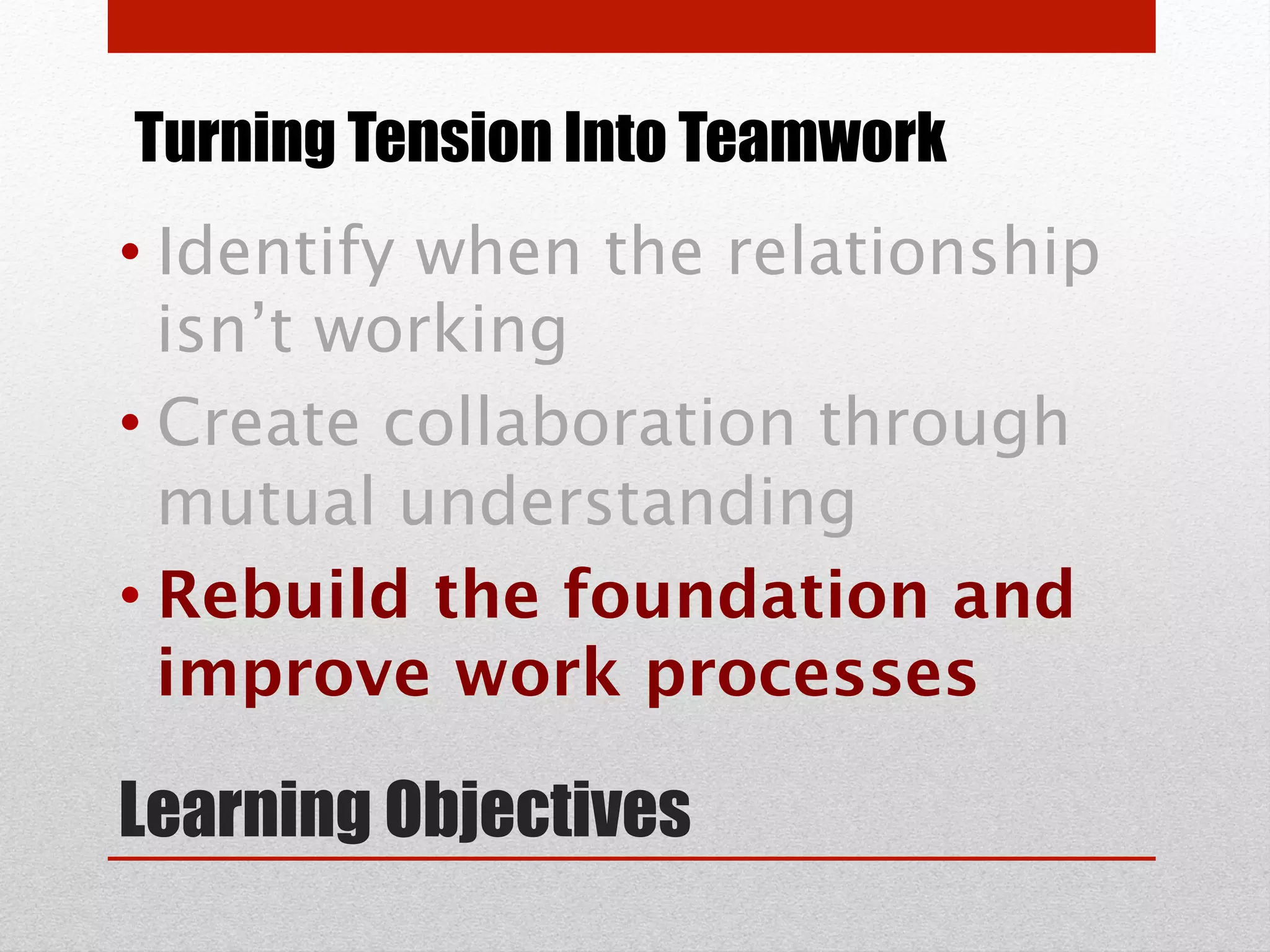 Turning Tension Into Teamwork

• Identify when the relationship isn’t working

• Create collaboration through mutual understanding

• Rebuild the foundation and improve work processes

Learning Objectives